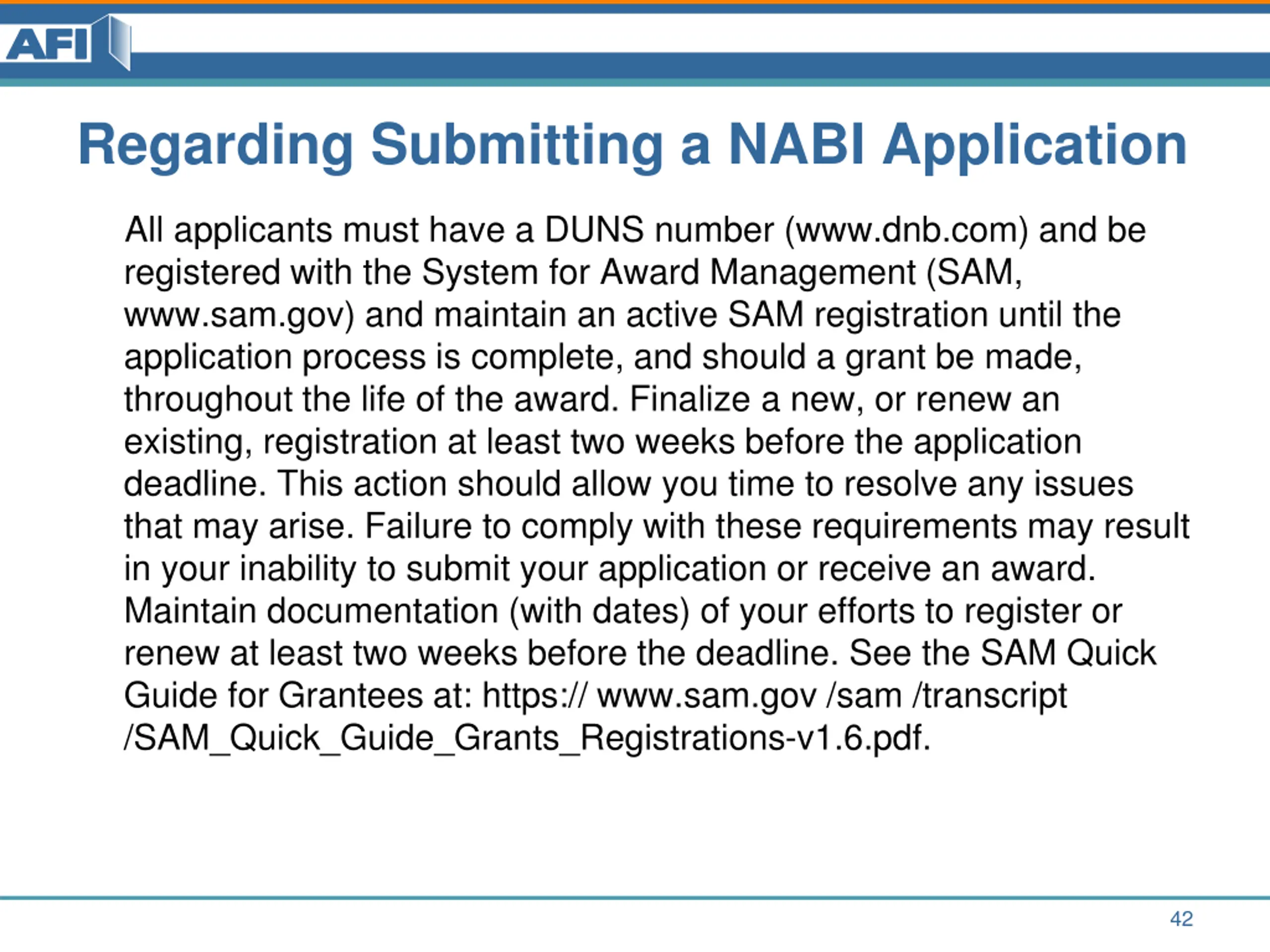 AFI

Regarding Submitting a NABI Application

All applicants must have a DUNS number (www.dnb.com) and be registered with the System for Award Management (SAM, www.sam.gov) and maintain an active SAM registration until the application process is complete, and should a grant be made, throughout the life of the award. Finalize a new, or renew an existing, registration at least two weeks before the application deadline. This action should allow you time to resolve any issues that may arise. Failure to comply with these requirements may result in your inability to submit your application or receive an award. Maintain documentation (with dates) of your efforts to register or renew at least two weeks before the deadline. See the SAM Quick Guide for Grantees at: https:// www.sam.gov /sam /transcript /SAM_Quick_Guide_Grants_Registrations-v1.6.pdf.

42